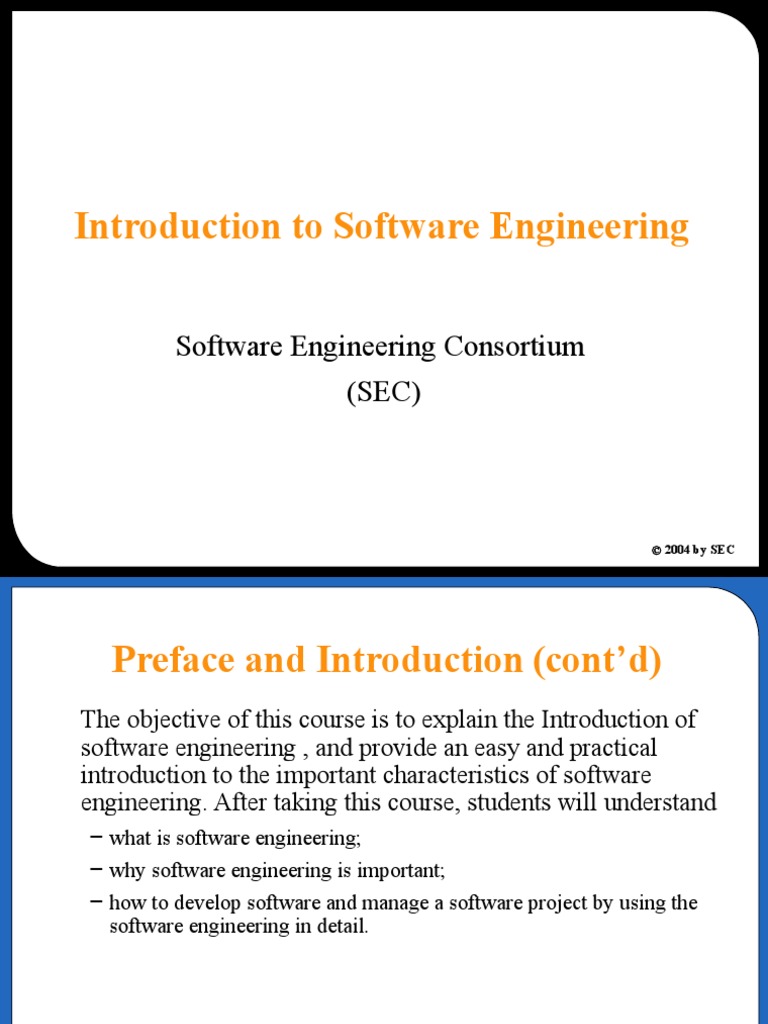 Introduction to Software Engineering

Software Engineering Consortium
(SEC)

© 2004 by SEC

Preface and Introduction (cont'd)

The objective of this course is to explain the Introduction of software engineering , and provide an easy and practical introduction to the important characteristics of software engineering. After taking this course, students will understand

– what is software engineering;

– why software engineering is important;

– how to develop software and manage a software project by using the software engineering in detail.